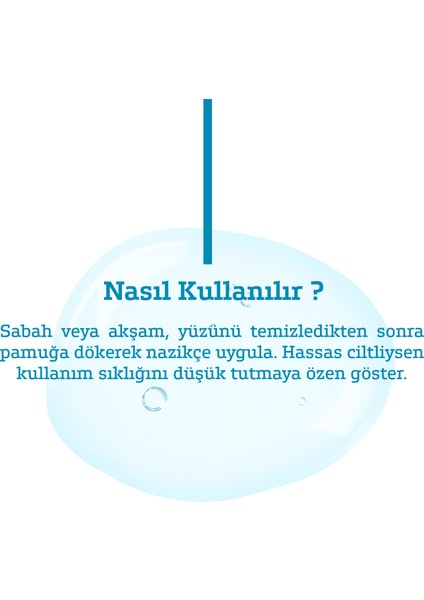 Nasıl Kullanılır ?

Sabah veya akşam, yüzünü temizledikten sonra pamuğa dökerek nazikçe uygula. Hassas ciltliysen kullanım sıklığını düşük tutmaya özen göster.